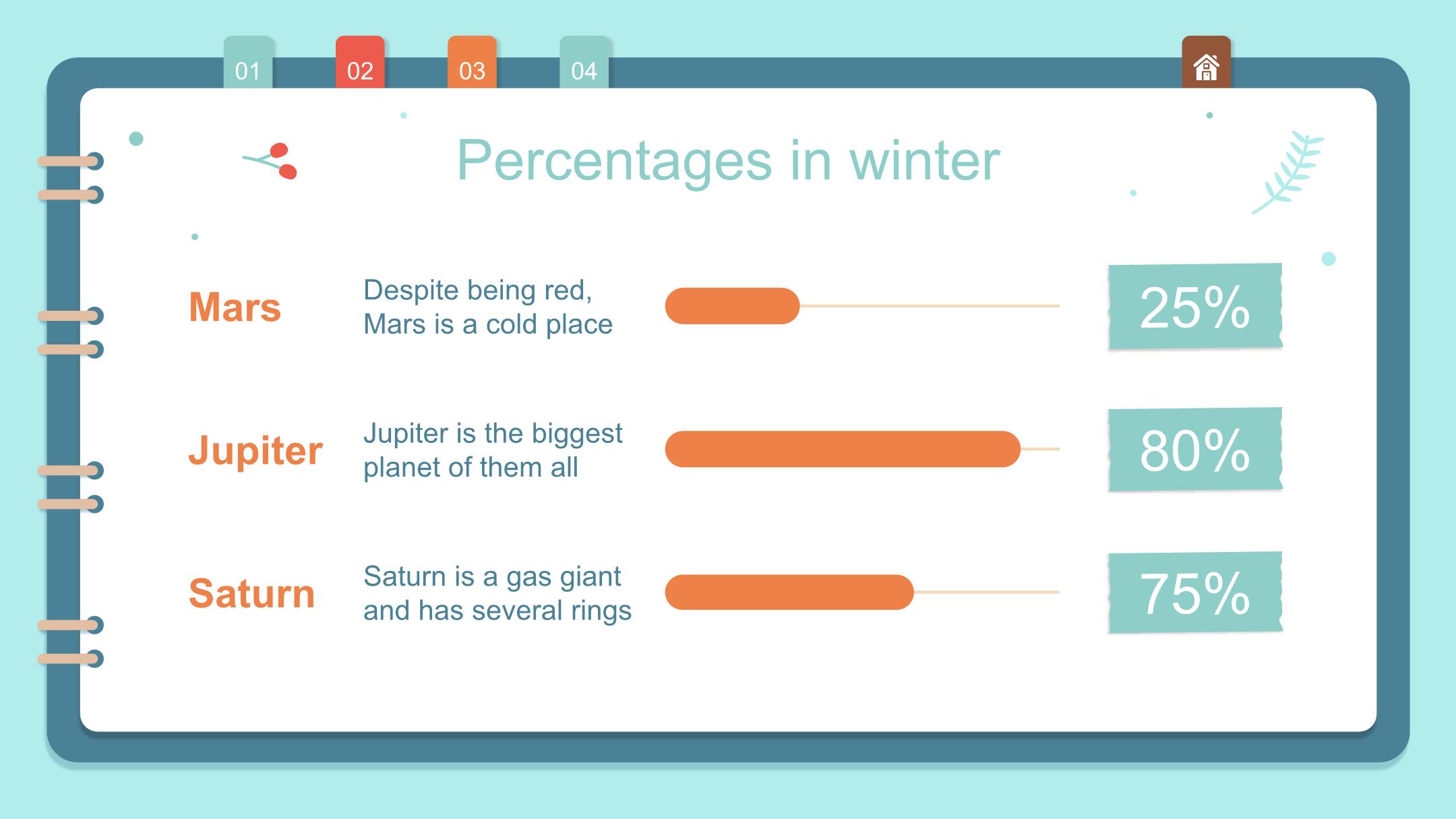 01 02 03 04

Percentages in winter

Mars
Despite being red, Mars is a cold place
25%

Jupiter
Jupiter is the biggest planet of them all
80%

Saturn
Saturn is a gas giant and has several rings
75%